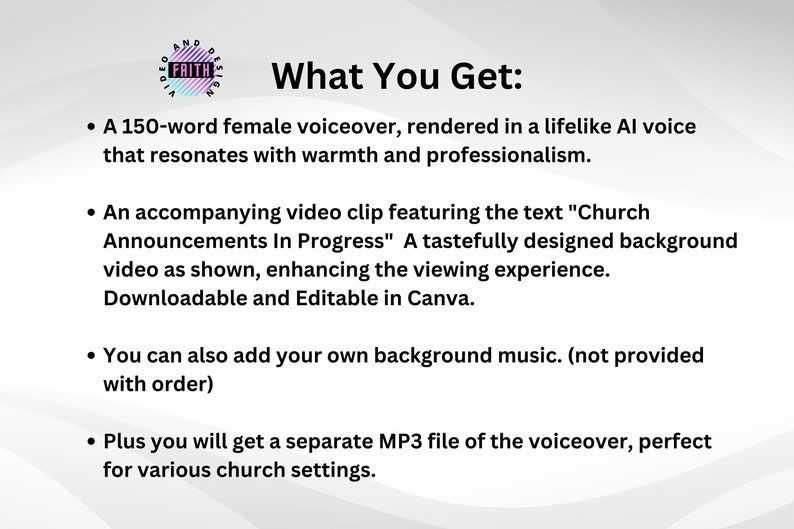 VIDEO AND DESIGN
FAITH

What You Get:

• A 150-word female voiceover, rendered in a lifelike AI voice that resonates with warmth and professionalism.

• An accompanying video clip featuring the text "Church Announcements In Progress"  A tastefully designed background video as shown, enhancing the viewing experience. Downloadable and Editable in Canva.

• You can also add your own background music. (not provided with order)

• Plus you will get a separate MP3 file of the voiceover, perfect for various church settings.